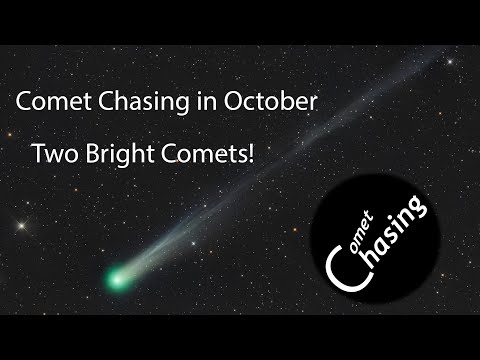 Comet Chasing in October

Two Bright Comets!

Comet Chasing